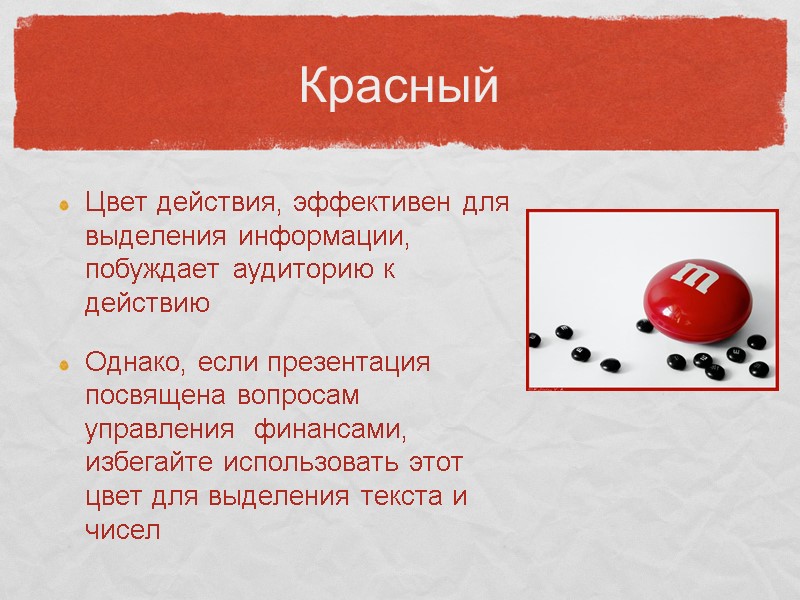 Красный

Цвет действия, эффективен для выделения информации, побуждает аудиторию к действию

Однако, если презентация посвящена вопросам управления финансами, избегайте использовать этот цвет для выделения текста и чисел

m